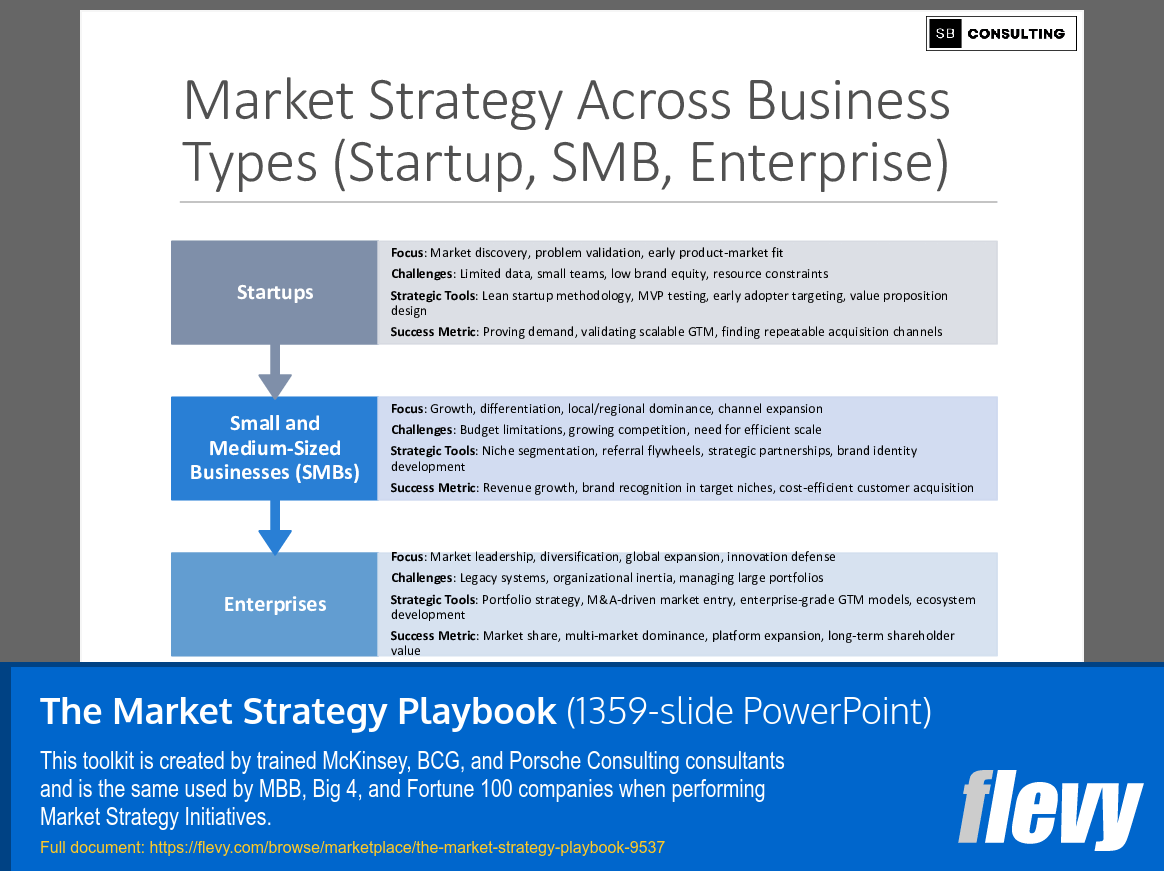 SB CONSULTING

Market Strategy Across Business Types (Startup, SMB, Enterprise)

Startups

Focus: Market discovery, problem validation, early product-market fit
Challenges: Limited data, small teams, low brand equity, resource constraints
Strategic Tools: Lean startup methodology, MVP testing, early adopter targeting, value proposition design
Success Metric: Proving demand, validating scalable GTM, finding repeatable acquisition channels

Small and Medium-Sized Businesses (SMBs)

Focus: Growth, differentiation, local/regional dominance, channel expansion
Challenges: Budget limitations, growing competition, need for efficient scale
Strategic Tools: Niche segmentation, referral flywheels, strategic partnerships, brand identity development
Success Metric: Revenue growth, brand recognition in target niches, cost-efficient customer acquisition

Enterprises

Focus: Market leadership, diversification, global expansion, innovation defense
Challenges: Legacy systems, organizational inertia, managing large portfolios
Strategic Tools: Portfolio strategy, M&A-driven market entry, enterprise-grade GTM models, ecosystem development
Success Metric: Market share, multi-market dominance, platform expansion, long-term shareholder value

The Market Strategy Playbook (1359-slide PowerPoint)

This toolkit is created by trained McKinsey, BCG, and Porsche Consulting consultants and is the same used by MBB, Big 4, and Fortune 100 companies when performing Market Strategy Initiatives.

Full document: https://flevy.com/browse/marketplace/the-market-strategy-playbook-9537

flevy